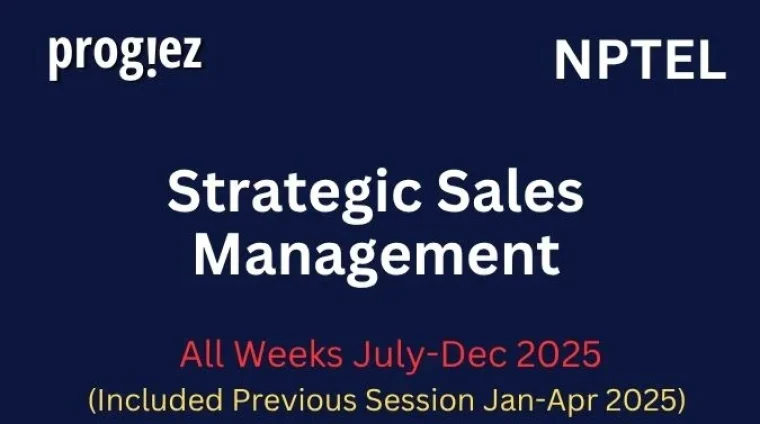 prog!ez

NPTEL

Strategic Sales Management

All Weeks July-Dec 2025

(Included Previous Session Jan-Apr 2025)